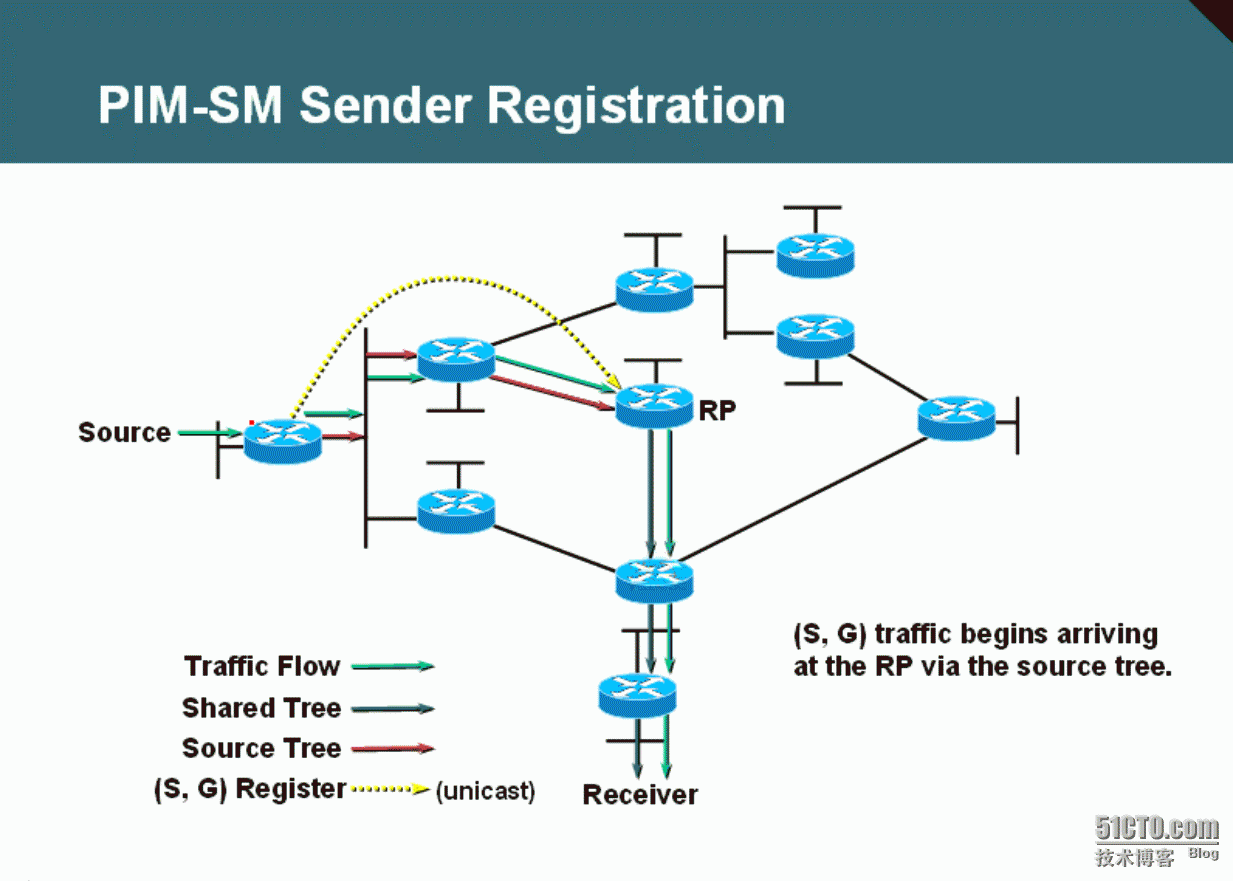 PIM-SM Sender Registration

Source

RP

(S, G) traffic begins arriving at the RP via the source tree.

Traffic Flow

Shared Tree

Source Tree

(S, G) Register (unicast)

Receiver

51CTO.com
技术博客 Blog